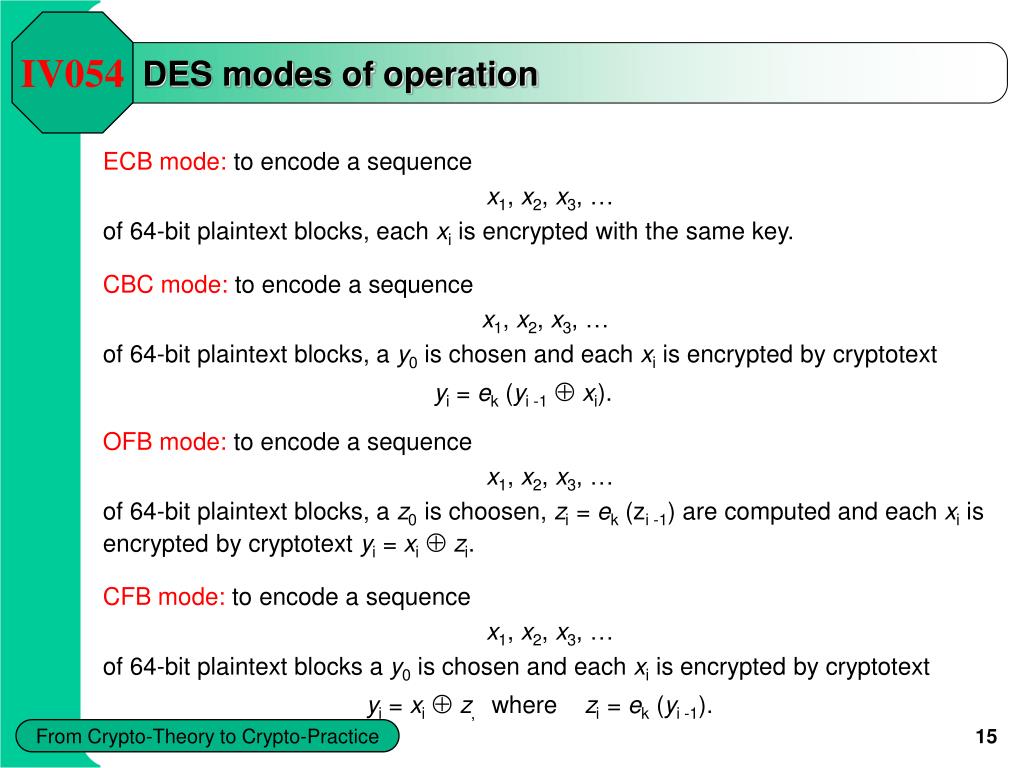 IV054 DES modes of operation

ECB mode: to encode a sequence

$x_1, x_2, x_3, \ldots$

of 64-bit plaintext blocks, each $x_i$ is encrypted with the same key.

CBC mode: to encode a sequence

$x_1, x_2, x_3, \ldots$

of 64-bit plaintext blocks, a $y_0$ is chosen and each $x_i$ is encrypted by cryptotext

$y_i = e_k (y_{i-1} \oplus x_i)$.

OFB mode: to encode a sequence

$x_1, x_2, x_3, \ldots$

of 64-bit plaintext blocks, a $z_0$ is choosen, $z_i = e_k (z_{i-1})$ are computed and each $x_i$ is encrypted by cryptotext $y_i = x_i \oplus z_i$.

CFB mode: to encode a sequence

$x_1, x_2, x_3, \ldots$

of 64-bit plaintext blocks a $y_0$ is chosen and each $x_i$ is encrypted by cryptotext

$y_i = x_i \oplus z_,$ where $z_i = e_k (y_{i-1})$.

From Crypto-Theory to Crypto-Practice

15